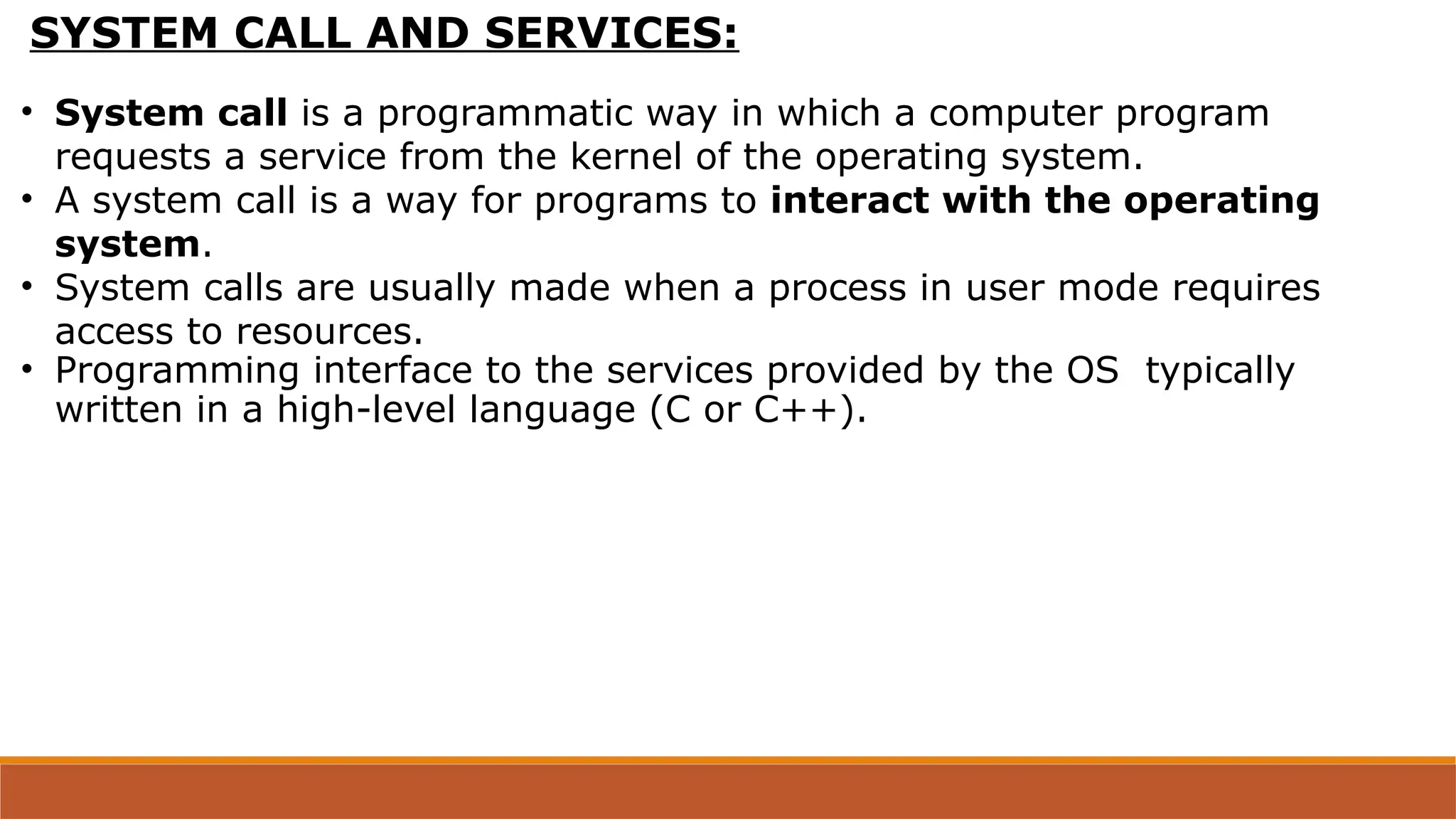 SYSTEM CALL AND SERVICES:

• System call is a programmatic way in which a computer program requests a service from the kernel of the operating system.
• A system call is a way for programs to interact with the operating system.
• System calls are usually made when a process in user mode requires access to resources.
• Programming interface to the services provided by the OS typically written in a high-level language (C or C++).